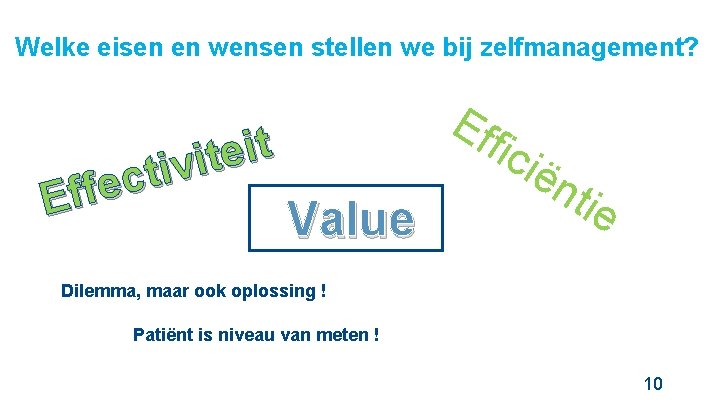 Welke eisen en wensen stellen we bij zelfmanagement?

Effectiviteit

Efficiëntie

Value

Dilemma, maar ook oplossing !

Patiënt is niveau van meten !

10